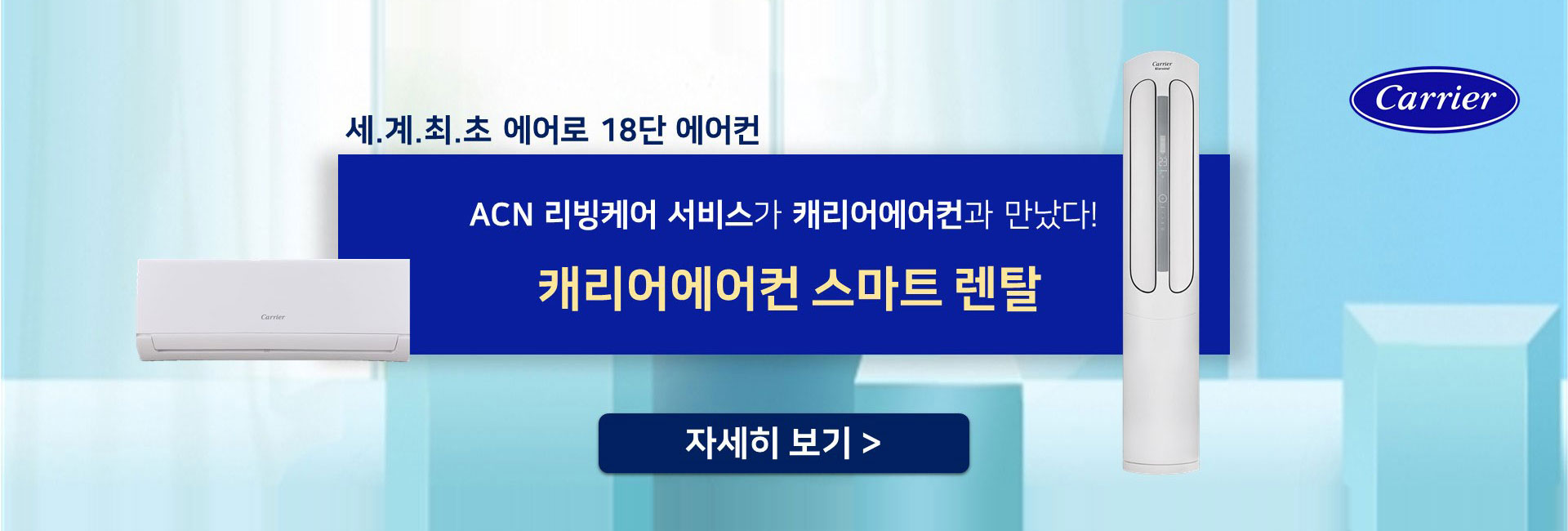 Carrier

세.계.최.초 에어로 18단 에어컨

ACN 리빙케어 서비스가 캐리어에어컨과 만났다!

캐리어에어컨 스마트 렌탈

Carrier

Carrier

자세히 보기 >